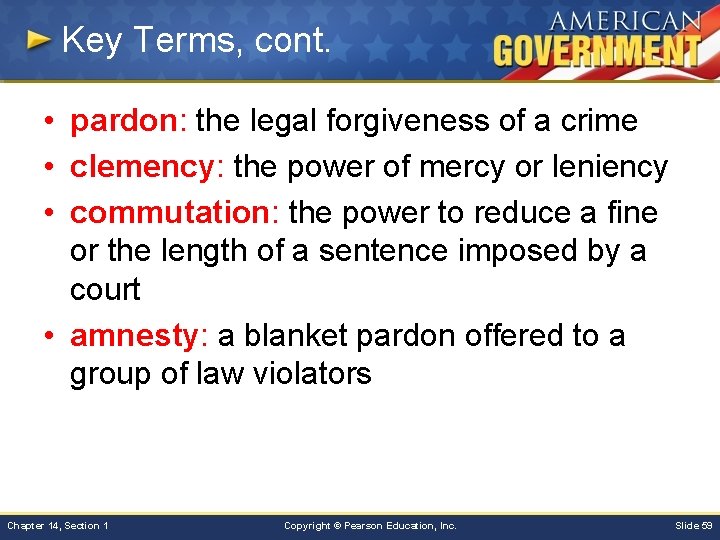 Key Terms, cont.

AMERICAN GOVERNMENT

• pardon: the legal forgiveness of a crime
• clemency: the power of mercy or leniency
• commutation: the power to reduce a fine or the length of a sentence imposed by a court
• amnesty: a blanket pardon offered to a group of law violators

Chapter 14, Section 1

Copyright © Pearson Education, Inc.

Slide 59